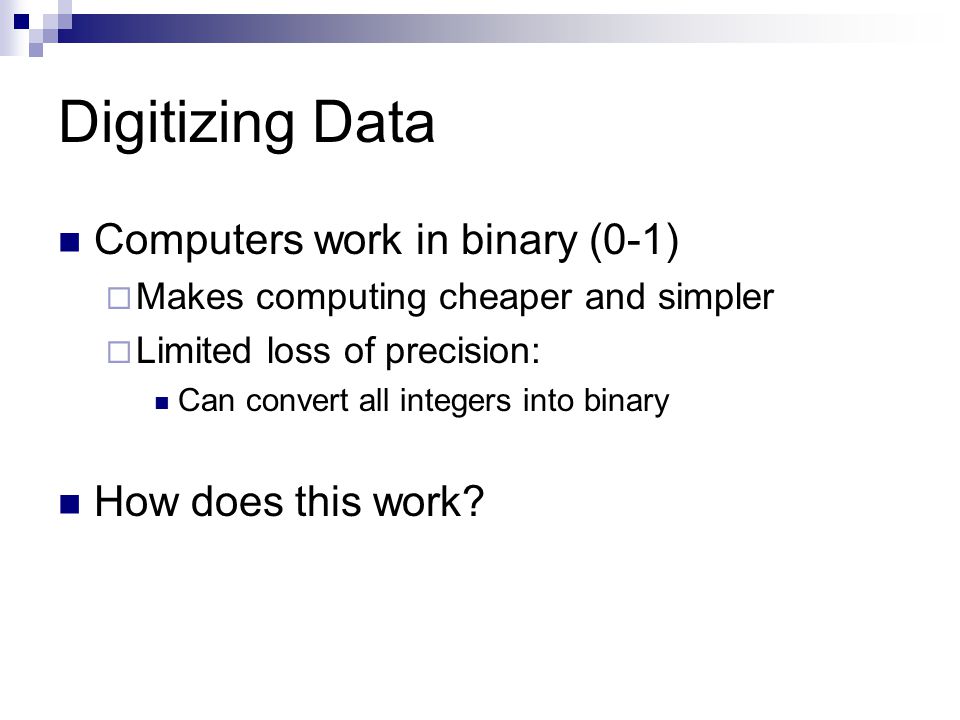 Digitizing Data

Computers work in binary (0-1)

Makes computing cheaper and simpler

Limited loss of precision:

Can convert all integers into binary

How does this work?